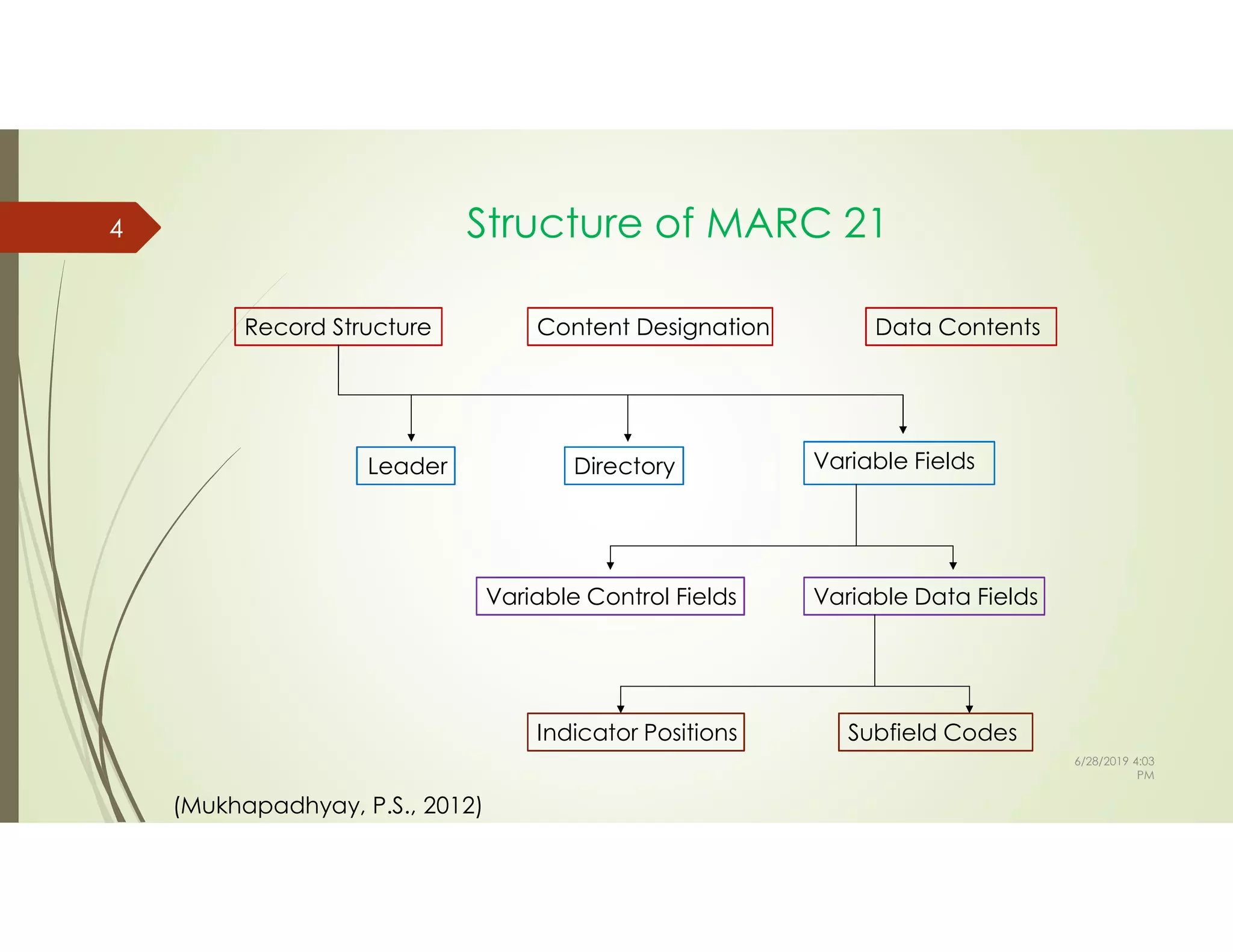 4

Structure of MARC 21

Record Structure

Content Designation

Data Contents

Leader

Directory

Variable Fields

Variable Control Fields

Variable Data Fields

Indicator Positions

Subfield Codes

6/28/2019 4:03 PM

(Mukhapadhyay, P.S., 2012)